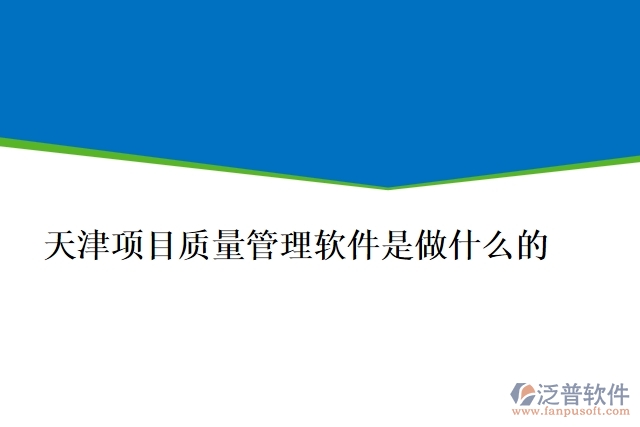 天津项目质量管理软件是做什么的

泛普软件
www.fanpusoft.com